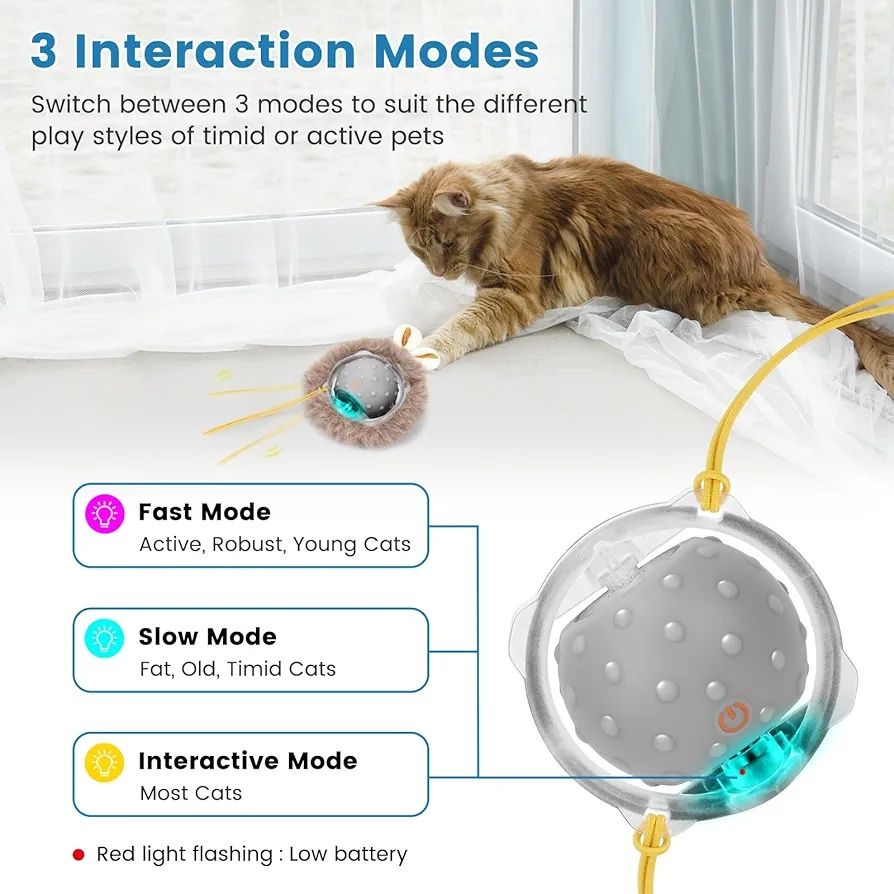 3 Interaction Modes

Switch between 3 modes to suit the different play styles of timid or active pets

Fast Mode
Active, Robust, Young Cats

Slow Mode
Fat, Old, Timid Cats

Interactive Mode
Most Cats

Red light flashing : Low battery